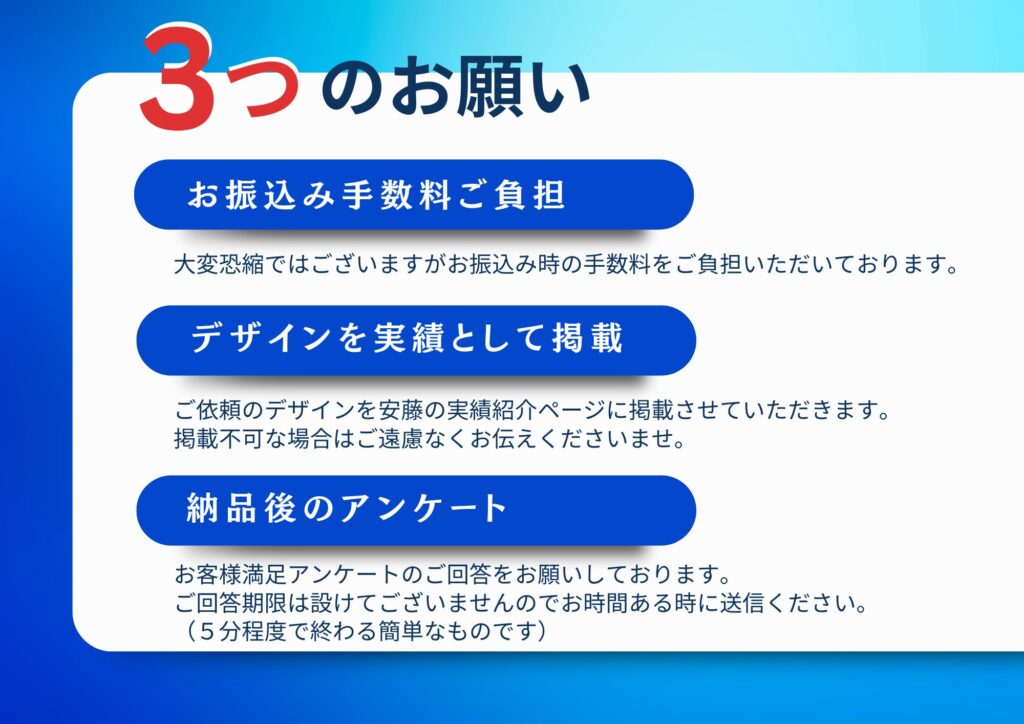 3つのお願い

お振込み手数料ご負担

大変恐縮ではございますがお振込み時の手数料をご負担いただいております。

デザインを実績として掲載

ご依頼のデザインを安藤の実績紹介ページに掲載させていただきます。
掲載不可な場合はご遠慮なくお伝えくださいませ。

納品後のアンケート

お客様満足アンケートのご回答をお願いしております。
ご回答期限は設けてございませんのでお時間ある時に送信ください。
（５分程度で終わる簡単なものです）